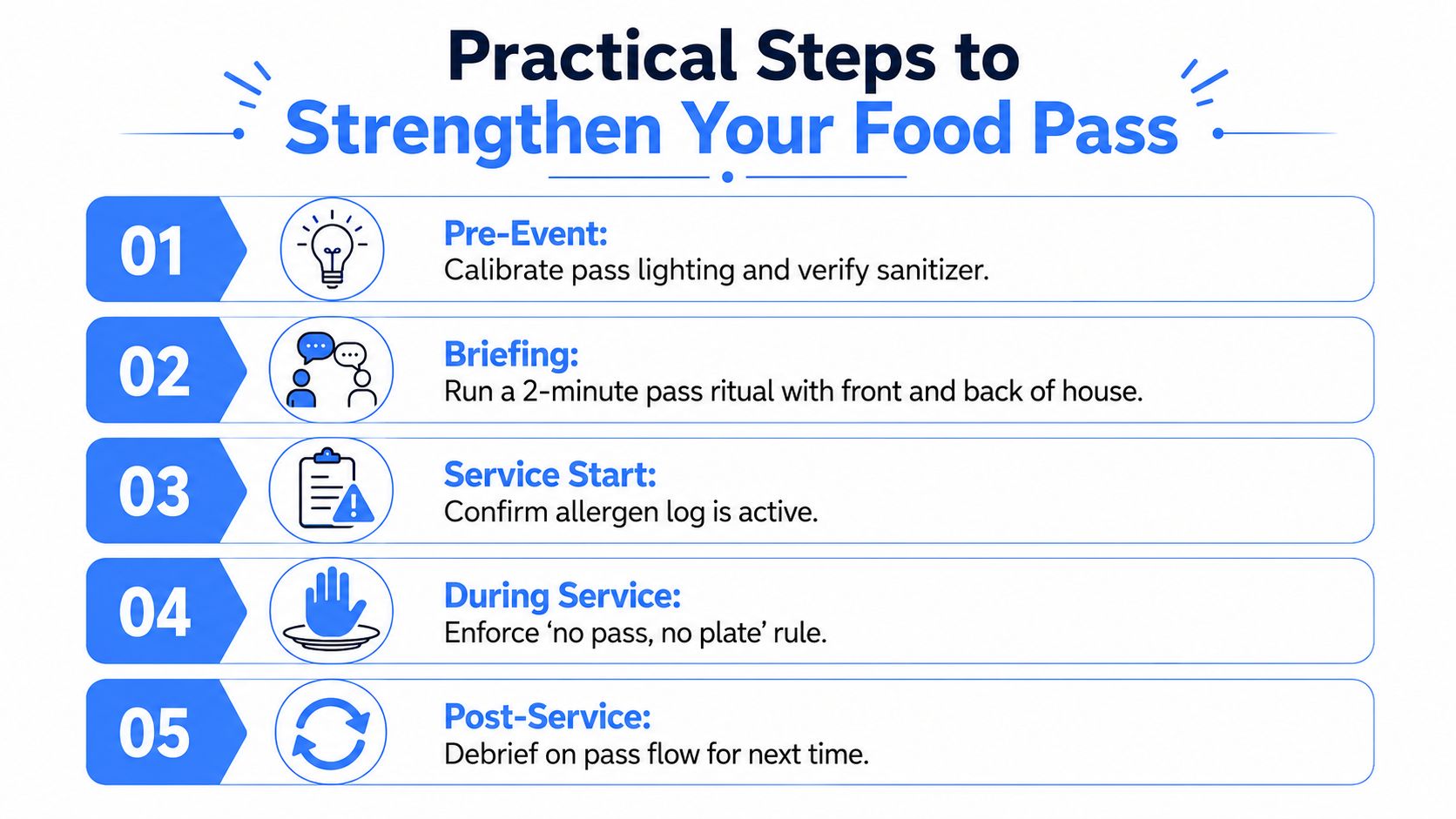 Practical Steps to Strengthen Your Food Pass

01
Pre-Event:
Calibrate pass lighting and verify sanitizer.

02
Briefing:
Run a 2-minute pass ritual with front and back of house.

03
Service Start:
Confirm allergen log is active.

04
During Service:
Enforce ‘no pass, no plate’ rule.

05
Post-Service:
Debrief on pass flow for next time.